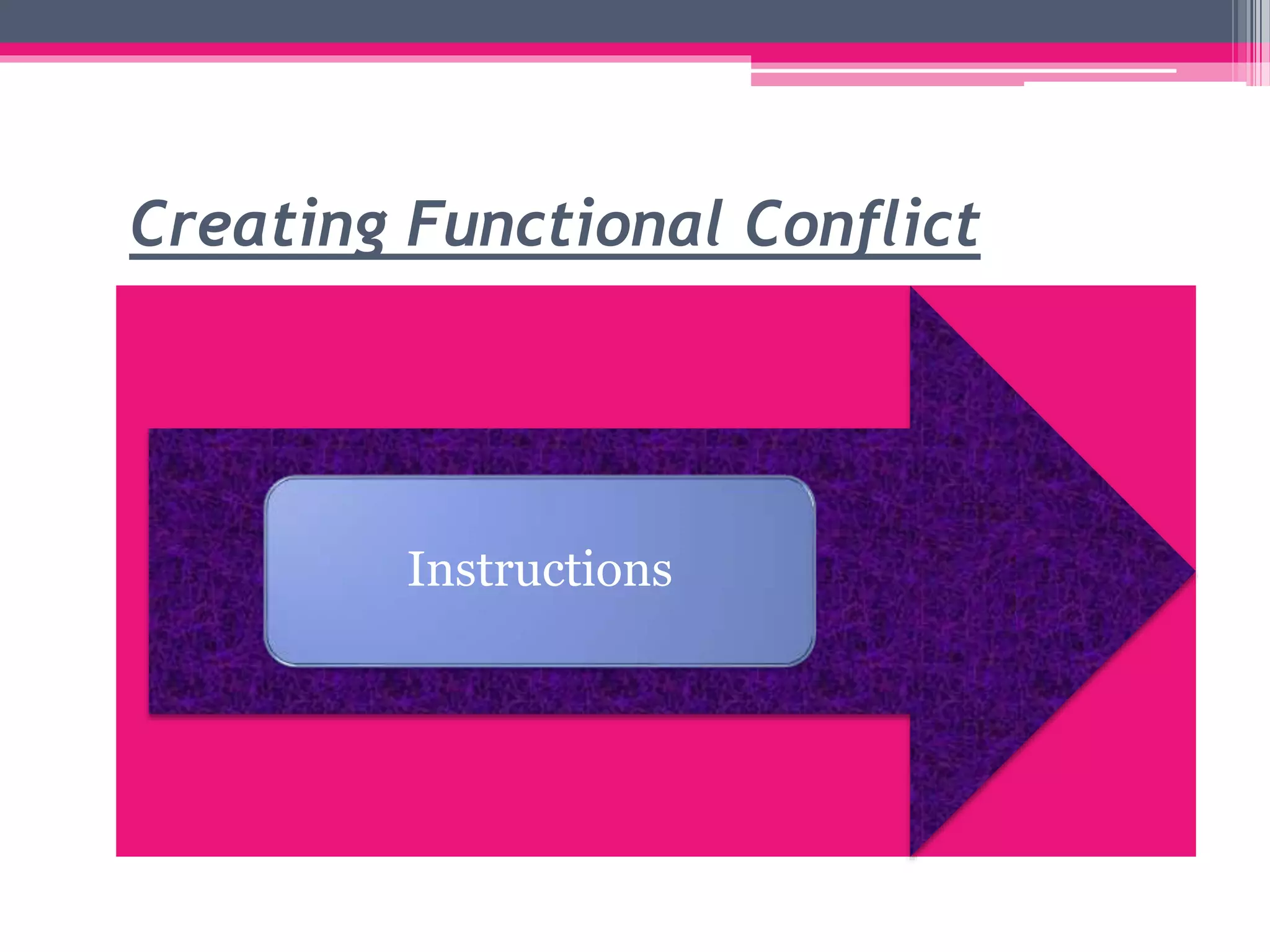 Creating Functional Conflict

Instructions